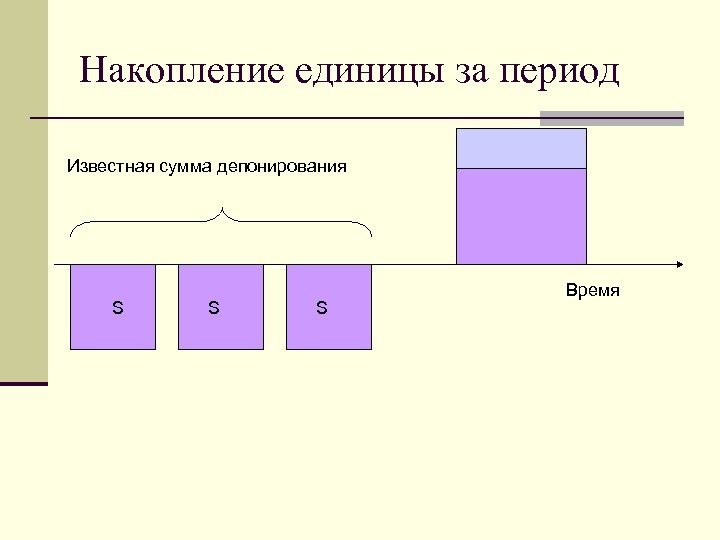 Накопление единицы за период

Известная сумма депонирования

S

S

S

Время